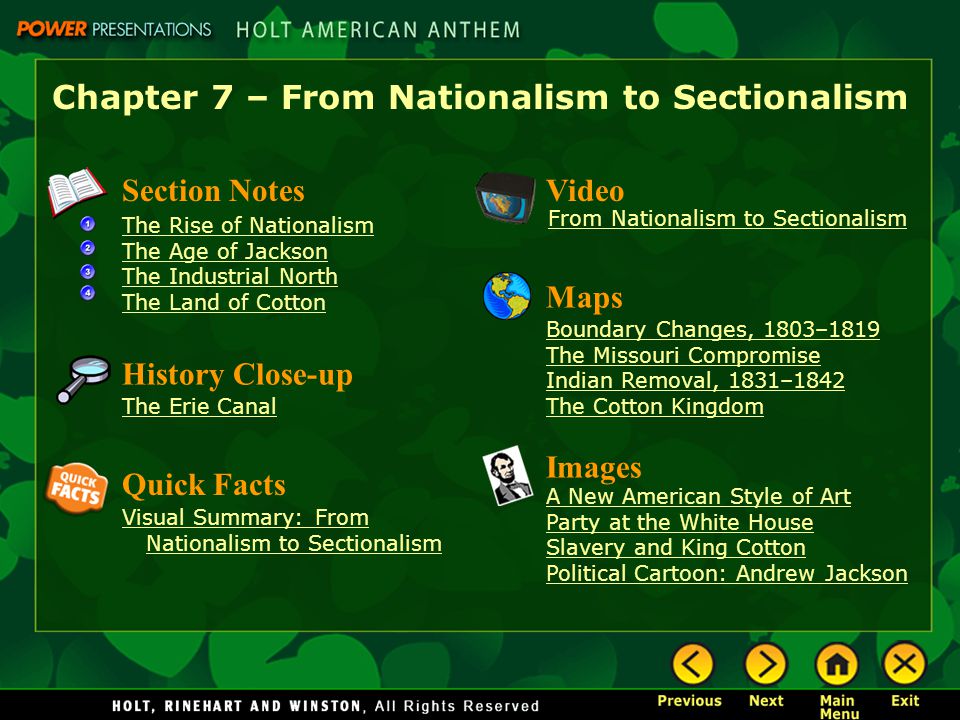 POWER PRESENTATIONS HOLT AMERICAN ANTHEM

Chapter 7 – From Nationalism to Sectionalism

Section Notes
1 The Rise of Nationalism
2 The Age of Jackson
3 The Industrial North
4 The Land of Cotton

History Close-up
The Erie Canal

QUICK FACTS
Quick Facts
Visual Summary: From Nationalism to Sectionalism

Video
From Nationalism to Sectionalism

Maps
Boundary Changes, 1803–1819
The Missouri Compromise
Indian Removal, 1831–1842
The Cotton Kingdom

Images
A New American Style of Art
Party at the White House
Slavery and King Cotton
Political Cartoon: Andrew Jackson

HOLT, RINEHART AND WINSTON, All Rights Reserved

Previous Next Main Menu Exit